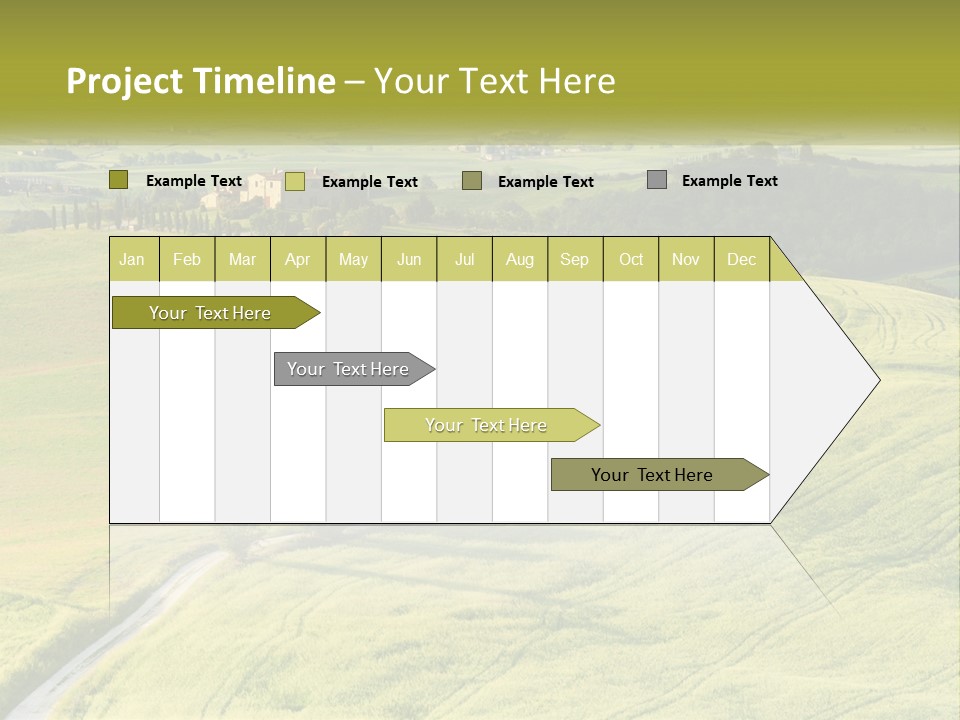 Project Timeline – Your Text Here

Example Text
Example Text
Example Text
Example Text

| Jan | Feb | Mar | Apr | May | Jun | Jul | Aug | Sep | Oct | Nov | Dec |
|---|---|---|---|---|---|---|---|---|---|---|---|

Your Text Here
Your Text Here
Your Text Here
Your Text Here